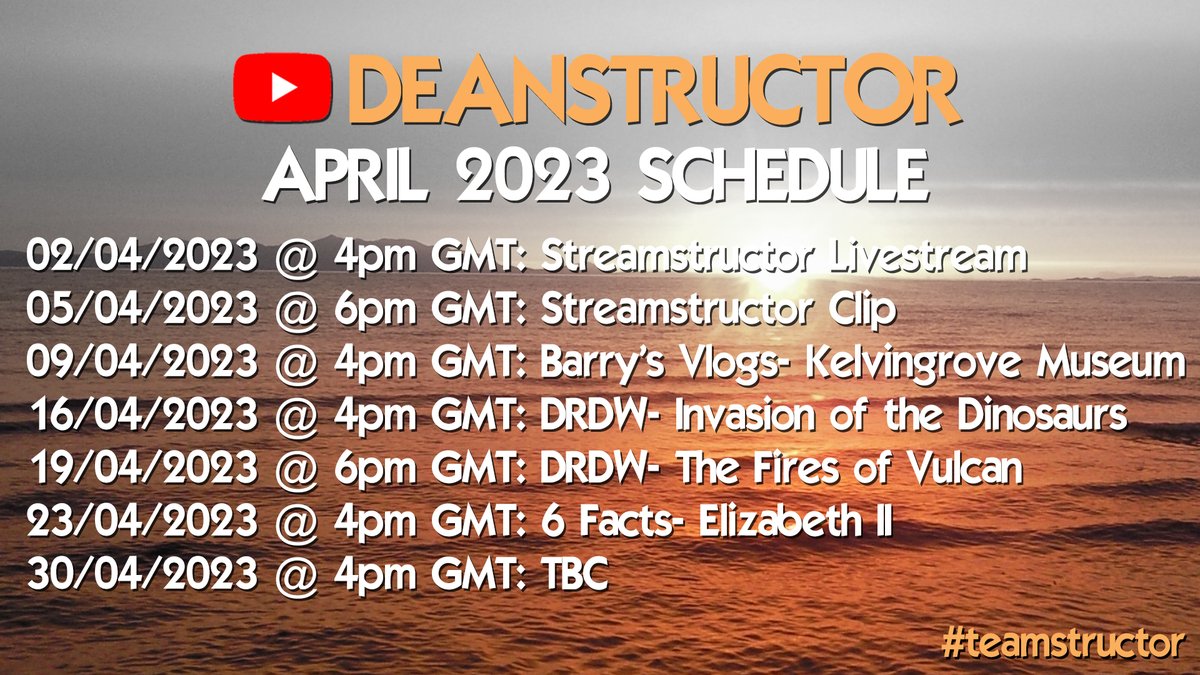 DEANSTRUCTOR
APRIL 2023 SCHEDULE

02/04/2023 @ 4pm GMT: Streamstructor Livestream
05/04/2023 @ 6pm GMT: Streamstructor Clip
09/04/2023 @ 4pm GMT: Barry's Vlogs- Kelvingrove Museum
16/04/2023 @ 4pm GMT: DRDW- Invasion of the Dinosaurs
19/04/2023 @ 6pm GMT: DRDW- The Fires of Vulcan
23/04/2023 @ 4pm GMT: 6 Facts- Elizabeth II
30/04/2023 @ 4pm GMT: TBC

#teamstructor